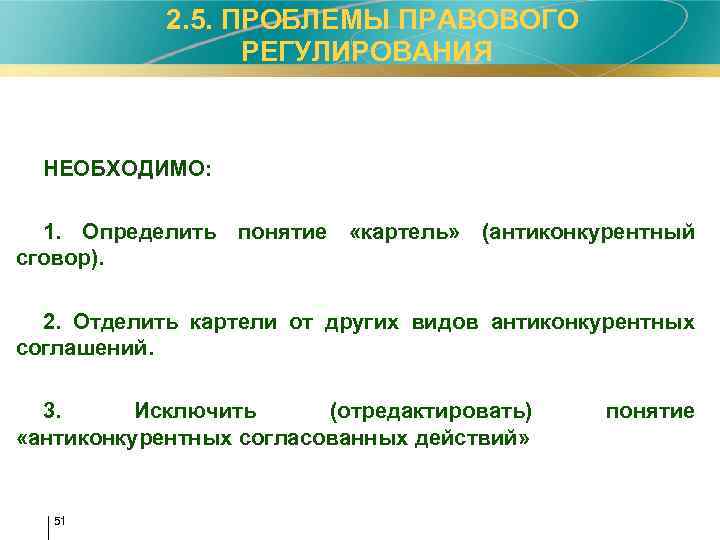 2.5. ПРОБЛЕМЫ ПРАВОВОГО РЕГУЛИРОВАНИЯ

НЕОБХОДИМО:

1. Определить понятие «картель» (антиконкурентный сговор).

2. Отделить картели от других видов антиконкурентных соглашений.

3. Исключить (отредактировать) понятие «антиконкурентных согласованных действий»

51